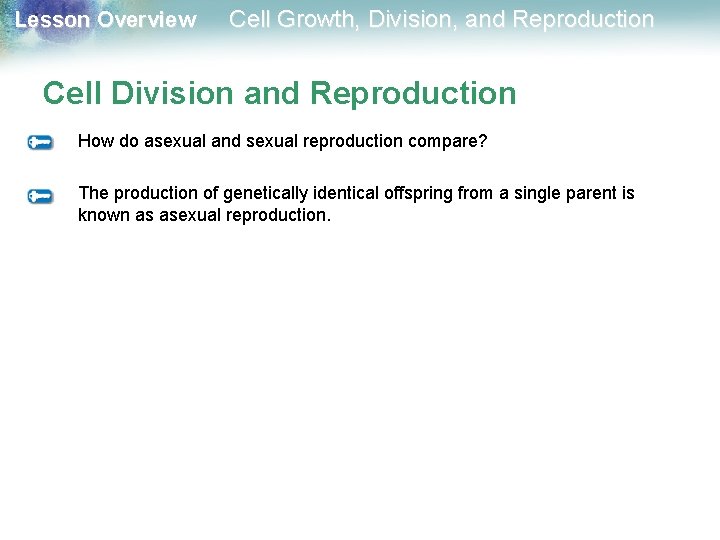 Lesson Overview Cell Growth, Division, and Reproduction

Cell Division and Reproduction

How do asexual and sexual reproduction compare?

The production of genetically identical offspring from a single parent is known as asexual reproduction.